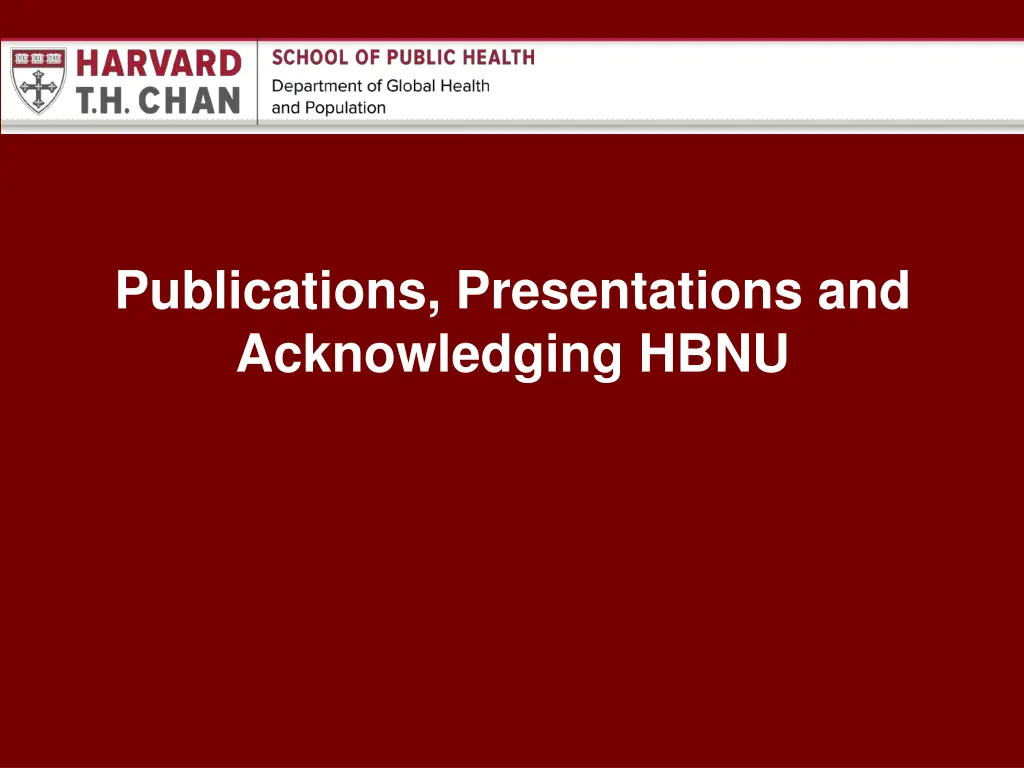 HARVARD
T.H. CHAN
SCHOOL OF PUBLIC HEALTH
Department of Global Health and Population

Publications, Presentations and Acknowledging HBNU